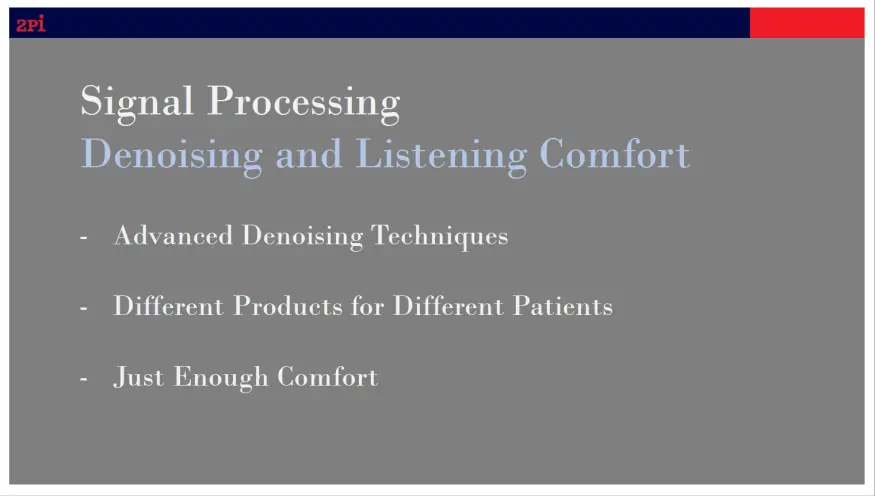 2Pi

Signal Processing
Denoising and Listening Comfort

- Advanced Denoising Techniques

- Different Products for Different Patients

- Just Enough Comfort